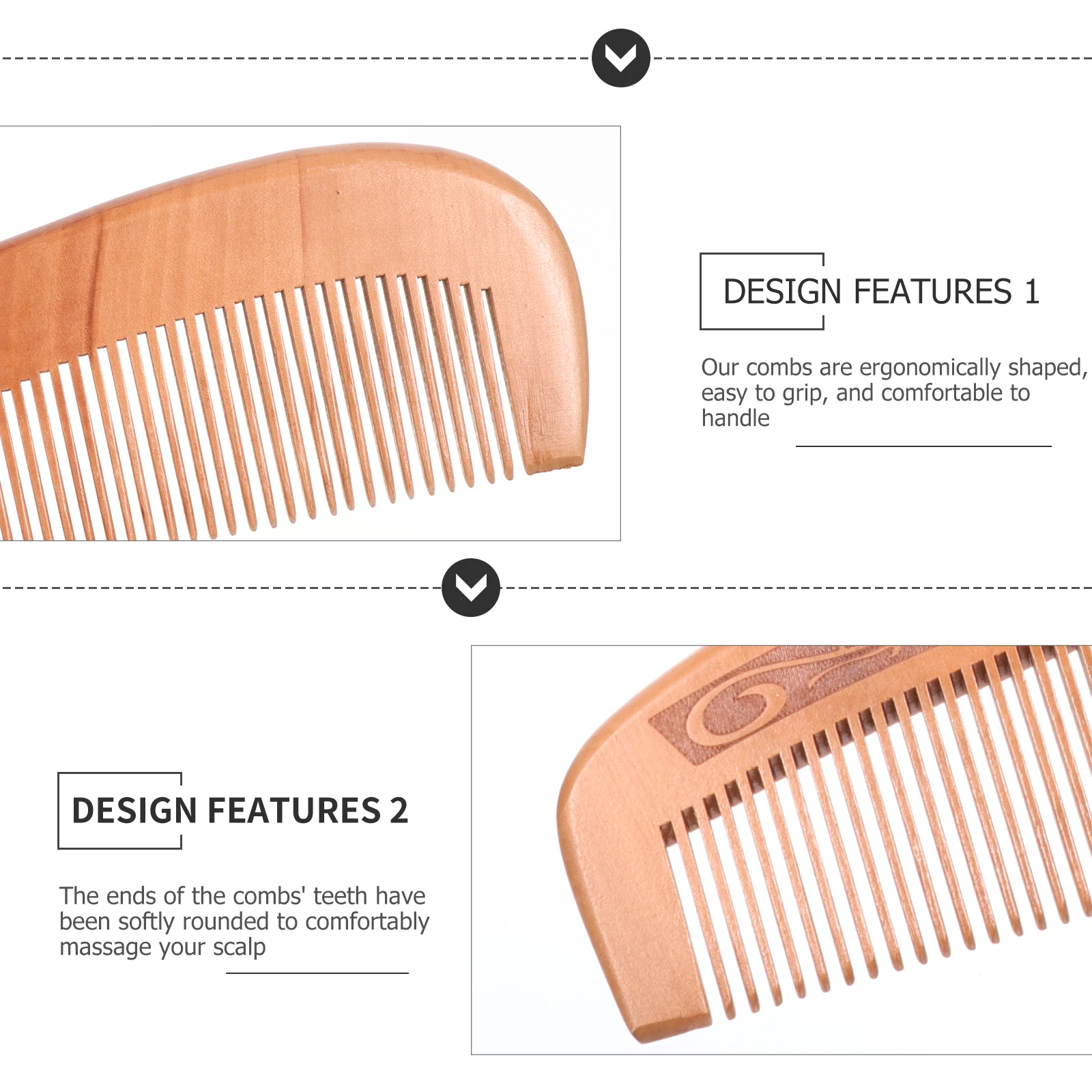 DESIGN FEATURES 1

Our combs are ergonomically shaped, easy to grip, and comfortable to handle

DESIGN FEATURES 2

The ends of the combs' teeth have been softly rounded to comfortably massage your scalp